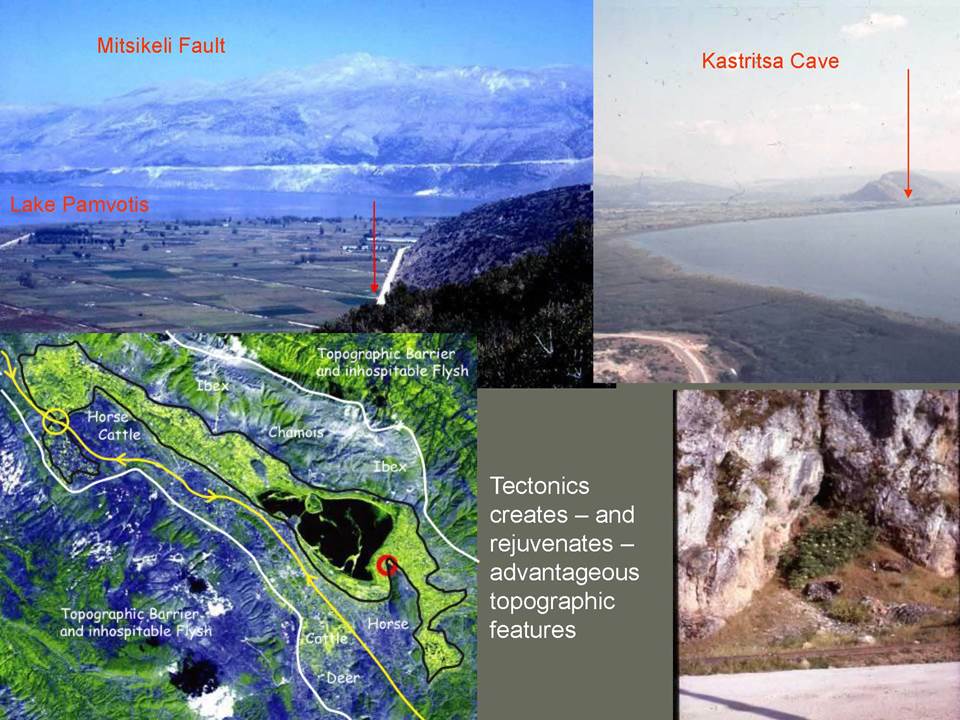 Mitsikeli Fault

Lake Pamvotis

Kastritsa Cave

Topographic Barrier and inhospitable Flysh

Ibex

Horse

Cattle

Chamois

Ibex

Topographic Barrier and inhospitable Flysh

Horse

Cattle

Deer

Tectonics creates – and rejuvenates – advantageous topographic features